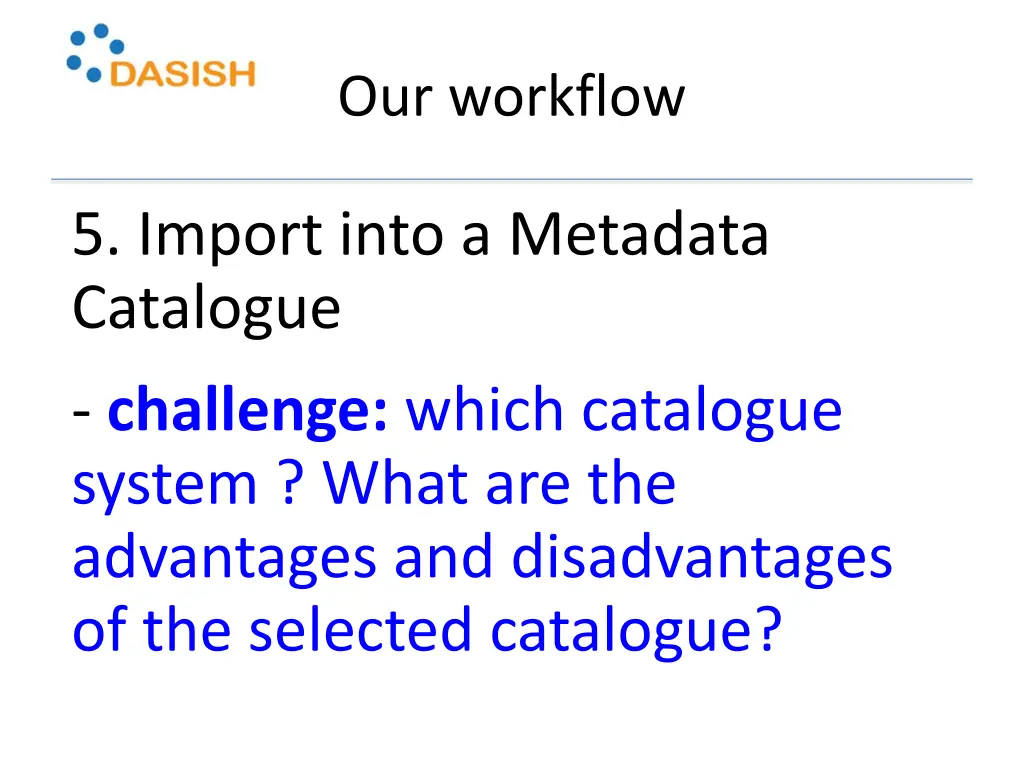 DASISH

Our workflow

5. Import into a Metadata Catalogue

- challenge: which catalogue system ? What are the advantages and disadvantages of the selected catalogue?